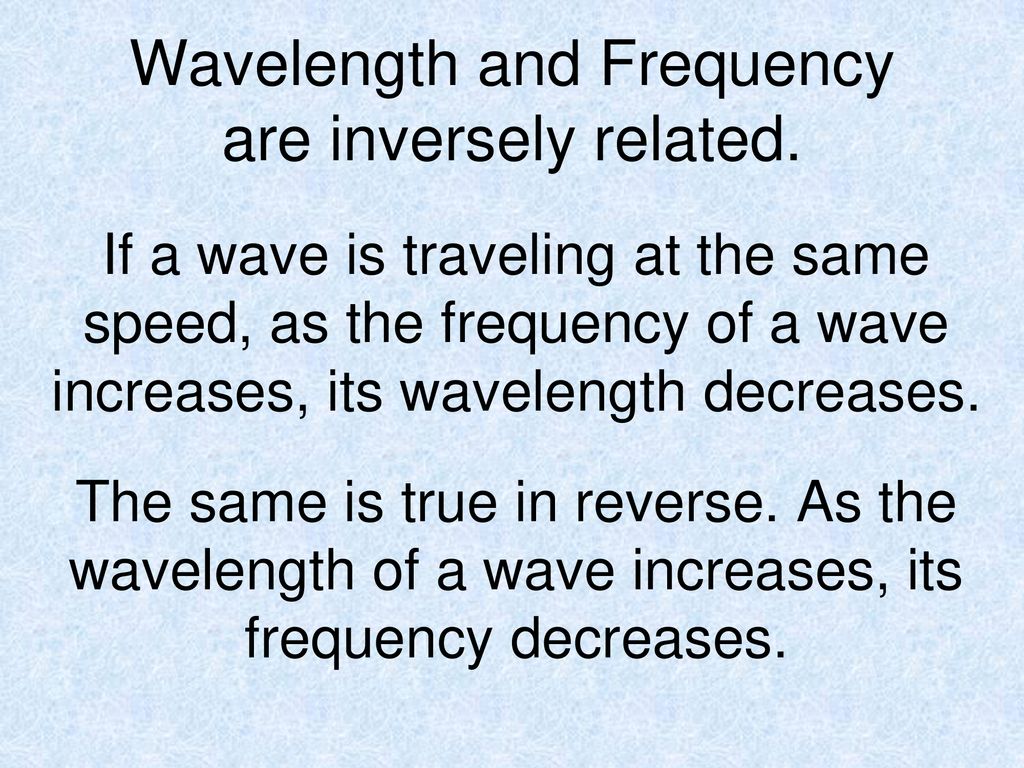 Wavelength and Frequency are inversely related.

If a wave is traveling at the same speed, as the frequency of a wave increases, its wavelength decreases.

The same is true in reverse. As the wavelength of a wave increases, its frequency decreases.